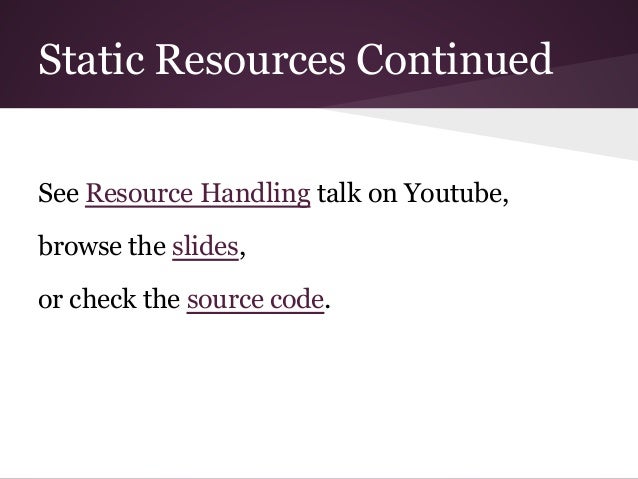 Static Resources Continued

See Resource Handling talk on Youtube,

browse the slides,

or check the source code.